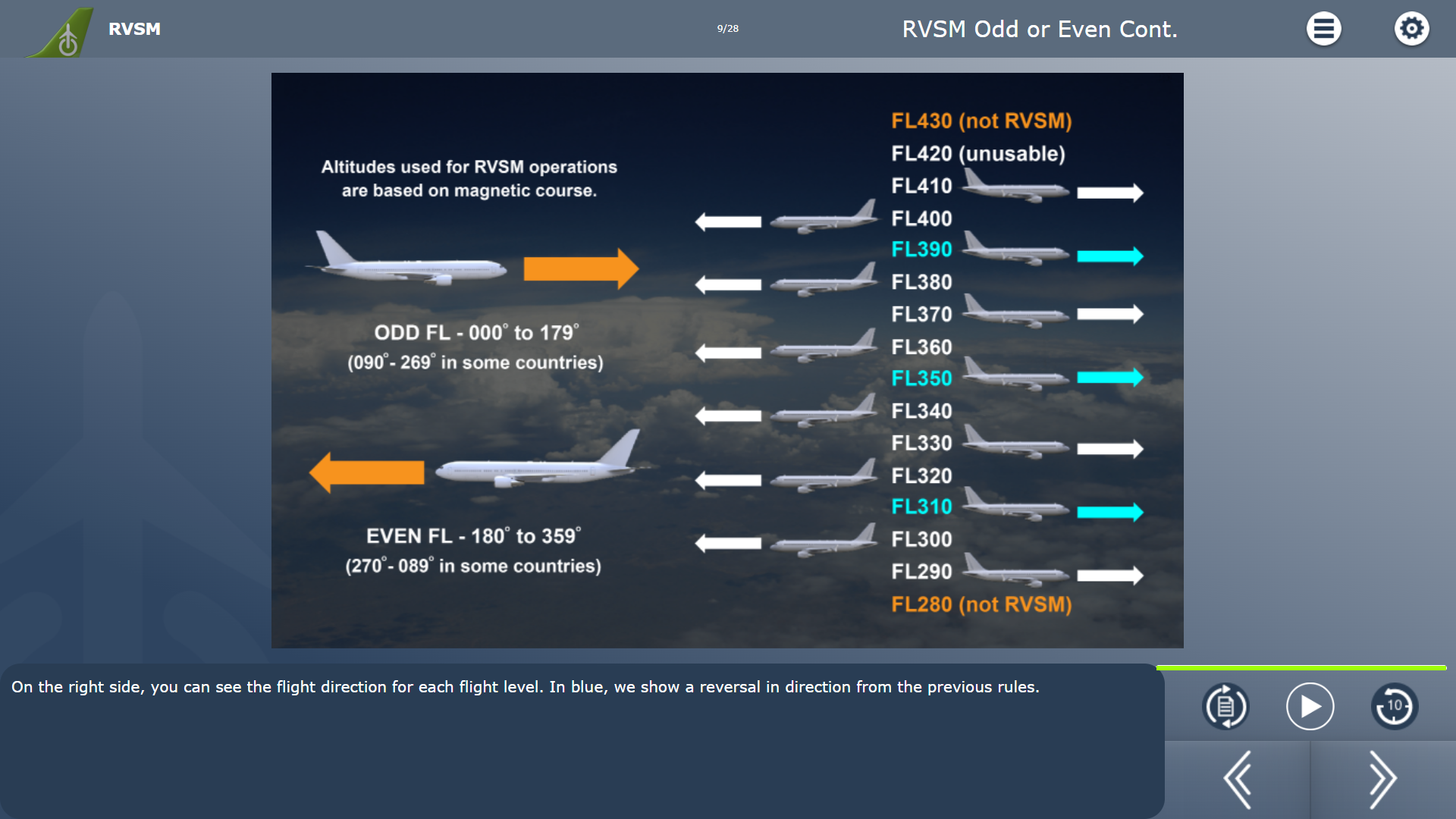 RVSM

9/28

RVSM Odd or Even Cont.

Altitudes used for RVSM operations are based on magnetic course.

ODD FL - 000° to 179°
(090°- 269° in some countries)

EVEN FL - 180° to 359°
(270°- 089° in some countries)

FL430 (not RVSM)
FL420 (unusable)
FL410
FL400
FL390
FL380
FL370
FL360
FL350
FL340
FL330
FL320
FL310
FL300
FL290
FL280 (not RVSM)

On the right side, you can see the flight direction for each flight level. In blue, we show a reversal in direction from the previous rules.

10